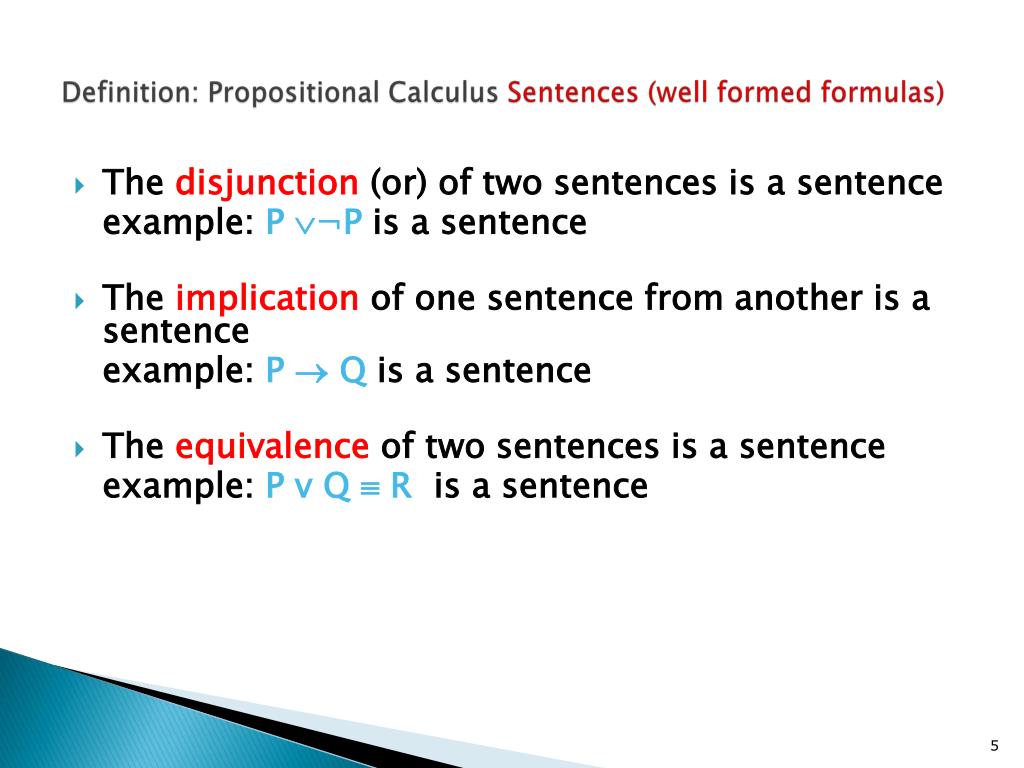 Definition: Propositional Calculus Sentences (well formed formulas)

The disjunction (or) of two sentences is a sentence
example: $P \vee \neg P$ is a sentence

The implication of one sentence from another is a sentence
example: $P \rightarrow Q$ is a sentence

The equivalence of two sentences is a sentence
example: $P \vee Q \equiv R$ is a sentence

5